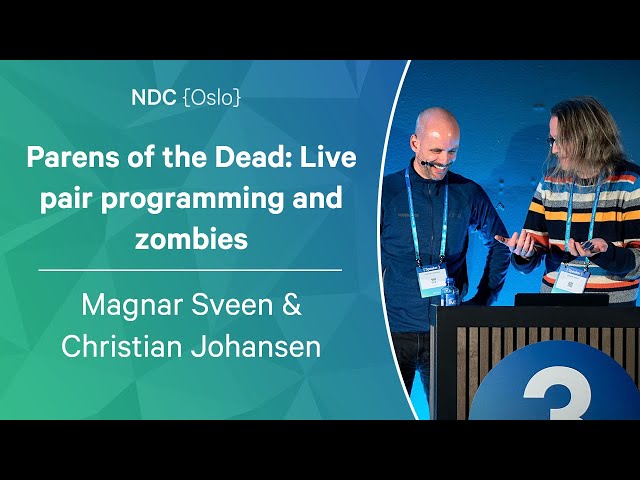 NDC {Oslo}

Parens of the Dead: Live pair programming and zombies

Magnar Sveen & Christian Johansen

3